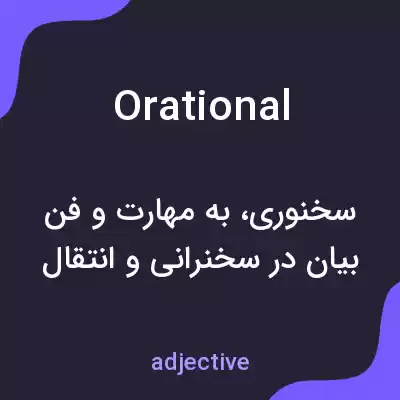 Orational

سخنوری، به مهارت و فن بیان در سخنرانی و انتقال

adjective